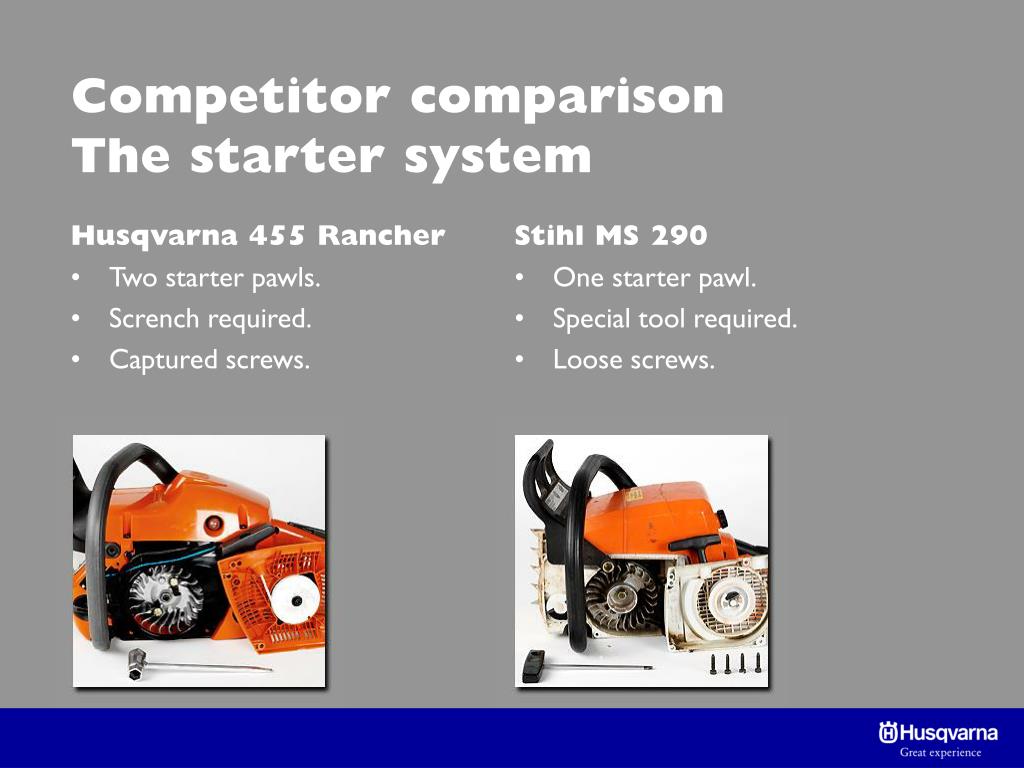 Competitor comparison
The starter system

Husqvarna 455 Rancher
• Two starter pawls.
• Scrench required.
• Captured screws.

Stihl MS 290
• One starter pawl.
• Special tool required.
• Loose screws.

Husqvarna
Great experience